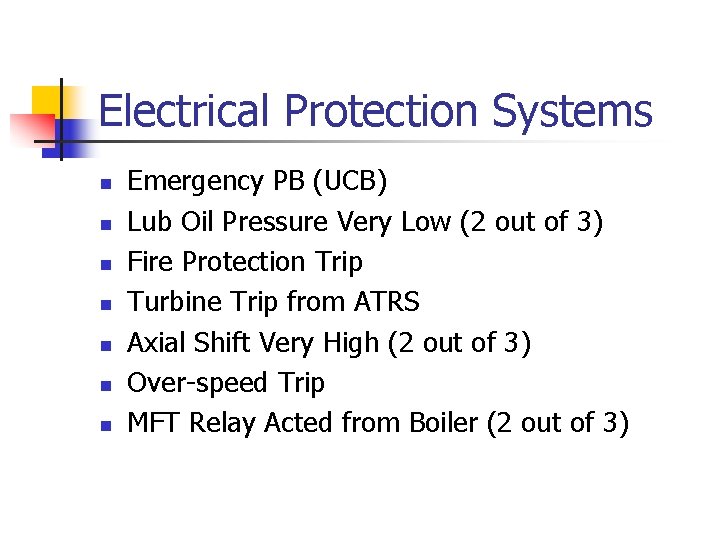 Electrical Protection Systems

- Emergency PB (UCB)
- Lub Oil Pressure Very Low (2 out of 3)
- Fire Protection Trip
- Turbine Trip from ATRS
- Axial Shift Very High (2 out of 3)
- Over-speed Trip
- MFT Relay Acted from Boiler (2 out of 3)